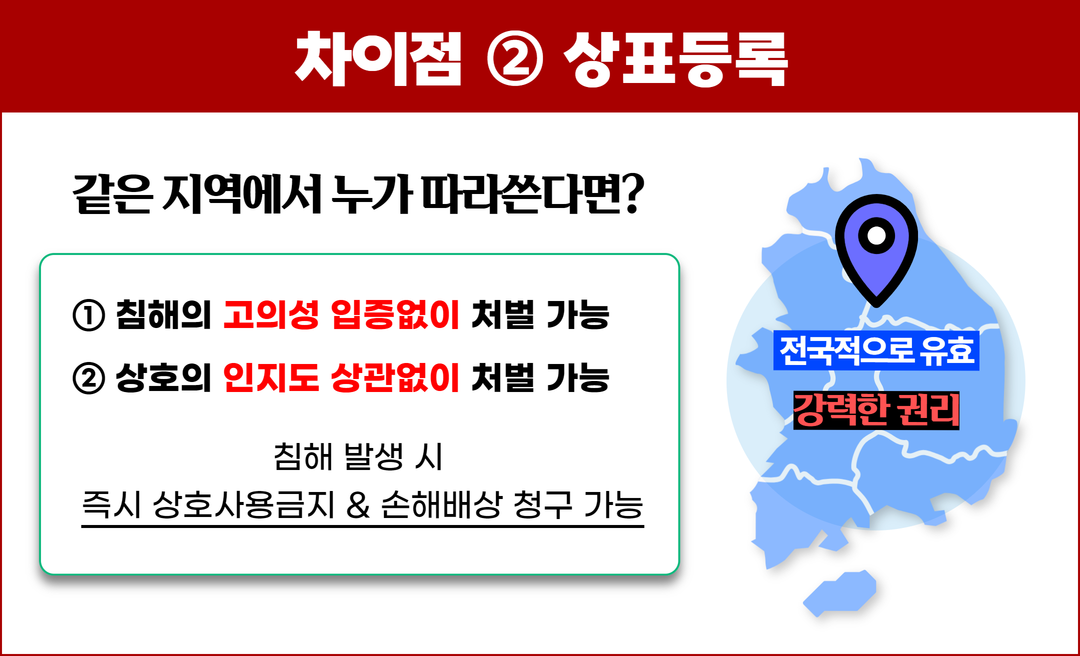 차이점 ② 상표등록

같은 지역에서 누가 따라쓴다면?

① 침해의 고의성 입증없이 처벌 가능

② 상호의 인지도 상관없이 처벌 가능

침해 발생 시
즉시 상호사용금지 & 손해배상 청구 가능

전국적으로 유효

강력한 권리